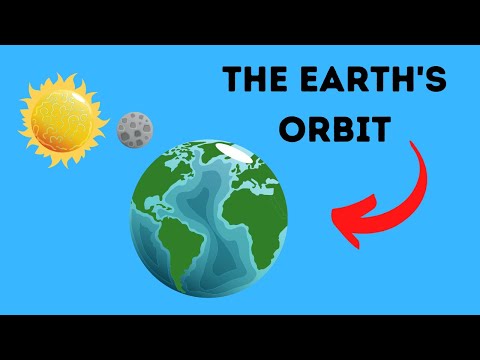 THE EARTH'S ORBIT